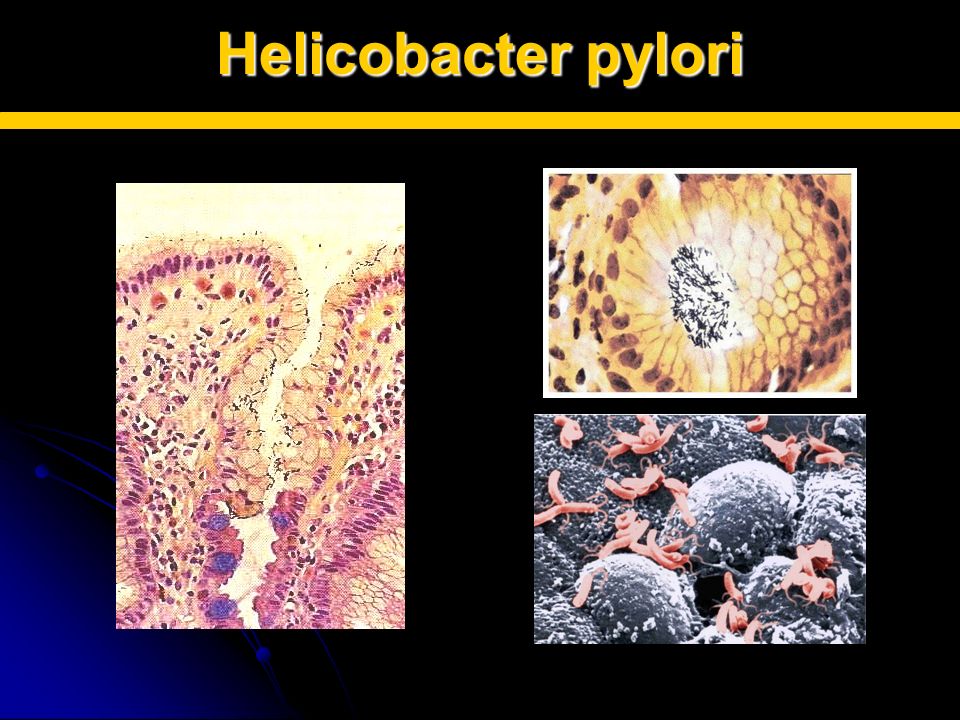 Helicobacter pylori